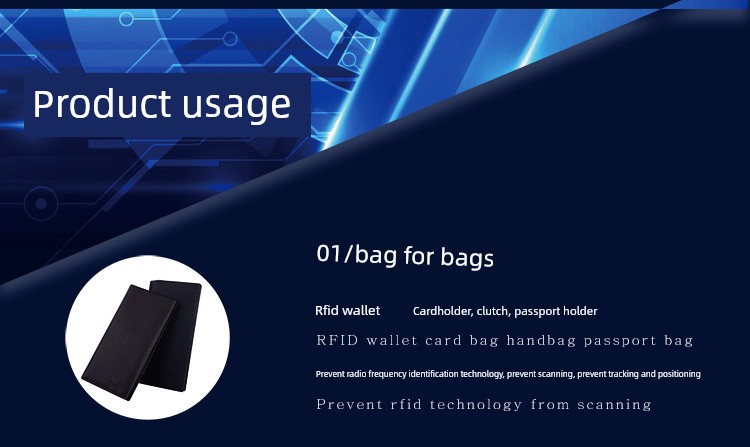 Product usage

01/bag for bags

Rfid wallet Cardholder, clutch, passport holder

RFID wallet card bag handbag passport bag

Prevent radio frequency identification technology, prevent scanning, prevent tracking and positioning

Prevent rfid technology from scanning